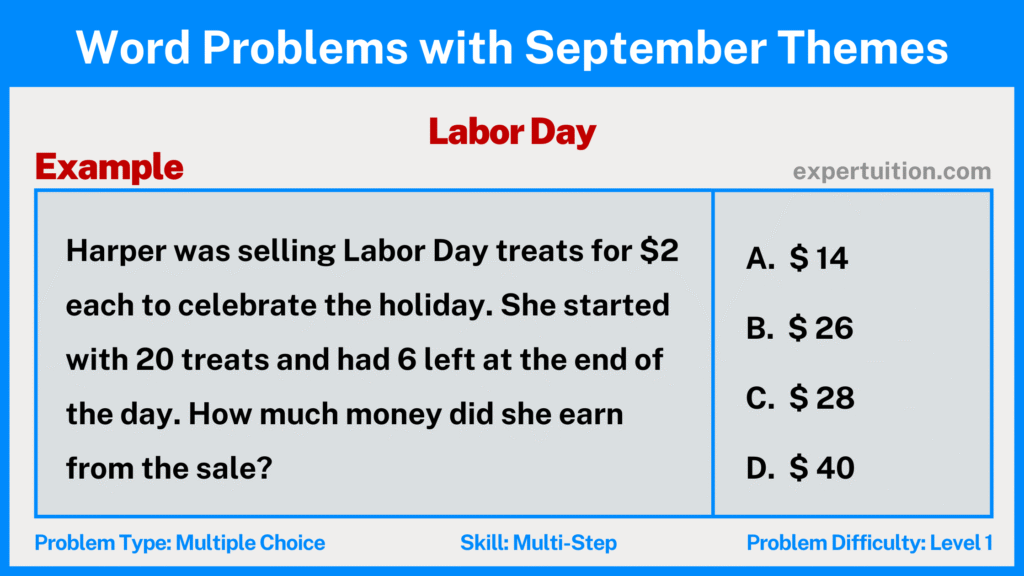 Word Problems with September Themes

Labor Day

Example

expertuition.com

Harper was selling Labor Day treats for \$2 each to celebrate the holiday. She started with 20 treats and had 6 left at the end of the day. How much money did she earn from the sale?

A. \$ 14

B. \$ 26

C. \$ 28

D. \$ 40

Problem Type: Multiple Choice

Skill: Multi-Step

Problem Difficulty: Level 1